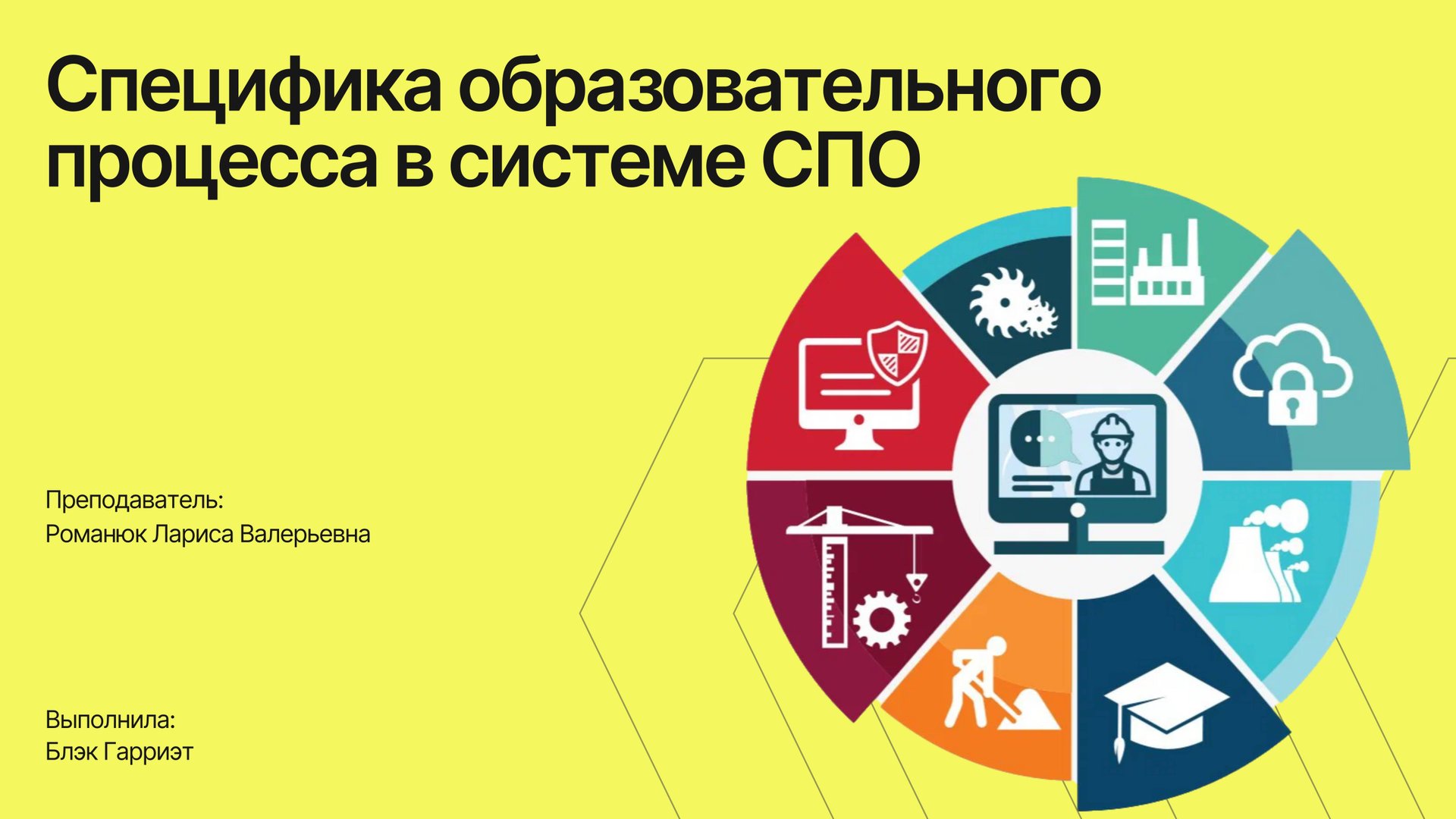 Специфика образовательного процесса в системе СПО

Преподаватель:
Романюк Лариса Валерьевна

Выполнила:
Блэк Гарриэт